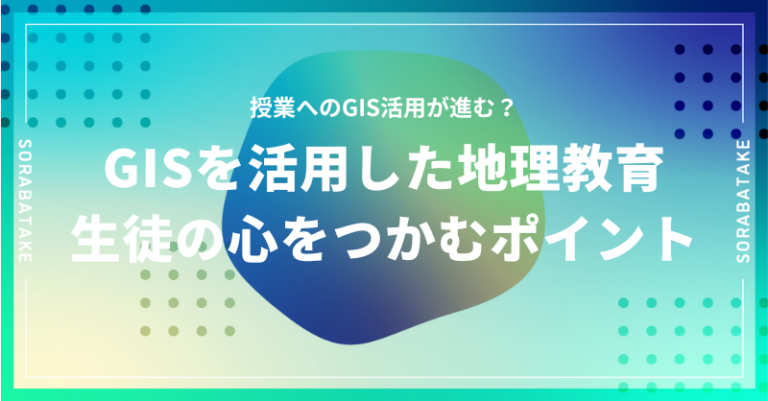 SORABATAKE

授業へのGIS活用が進む？

GISを活用した地理教育
生徒の心をつかむポイント

SORABATAKE